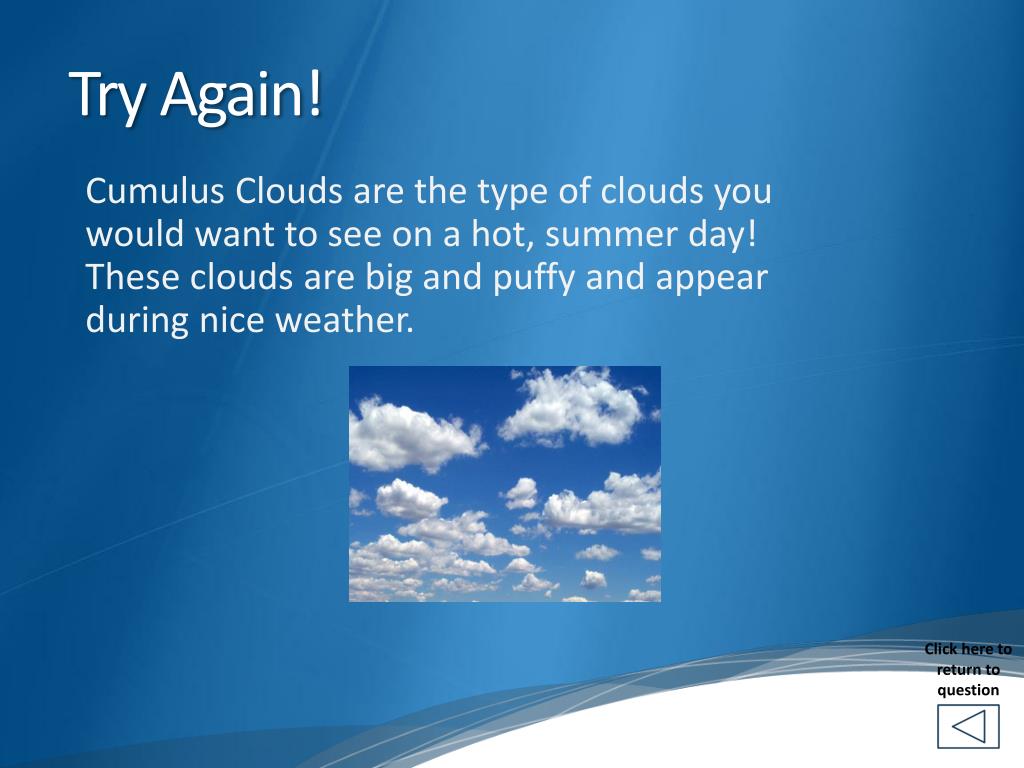 Try Again!

Cumulus Clouds are the type of clouds you would want to see on a hot, summer day! These clouds are big and puffy and appear during nice weather.

Click here to return to question